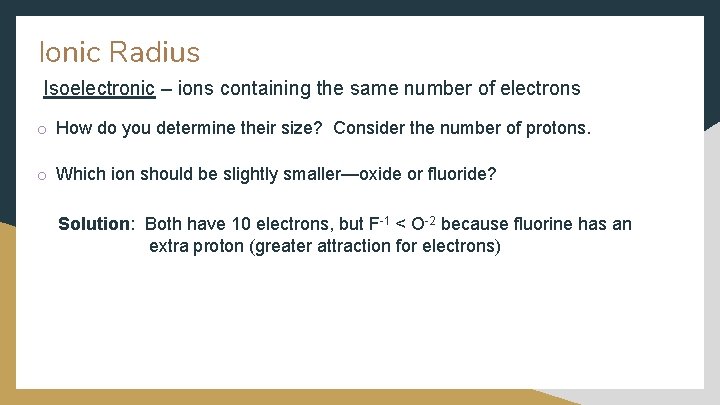 Ionic Radius

Isoelectronic – ions containing the same number of electrons

○ How do you determine their size? Consider the number of protons.

○ Which ion should be slightly smaller—oxide or fluoride?

Solution: Both have 10 electrons, but $F^{-1} < O^{-2}$ because fluorine has an extra proton (greater attraction for electrons)